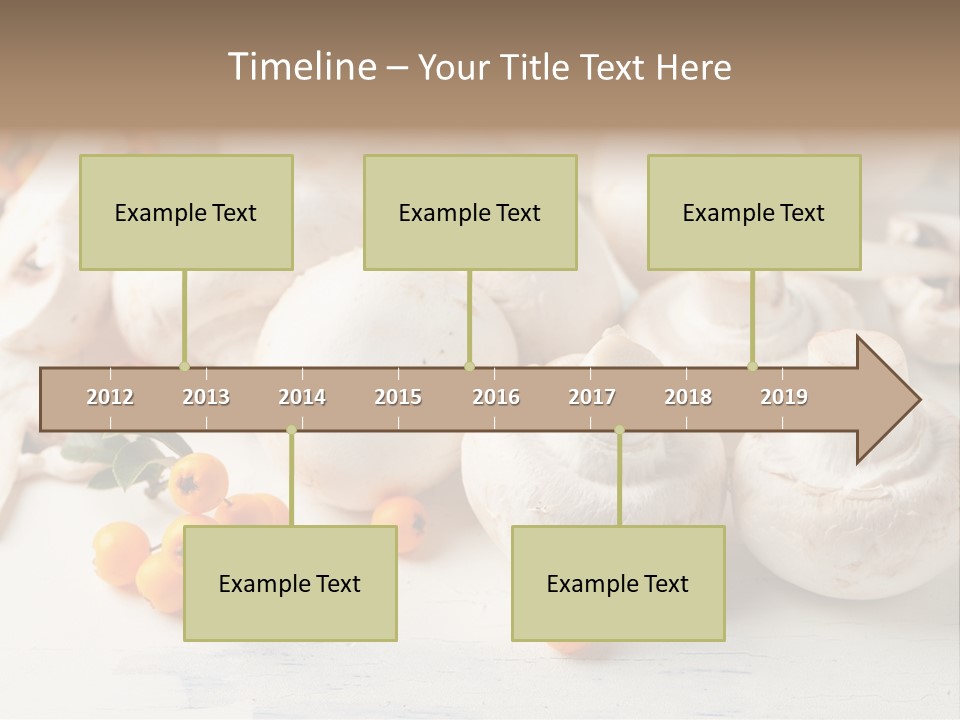 Timeline – Your Title Text Here

Example Text

Example Text

Example Text

2012 2013 2014 2015 2016 2017 2018 2019

Example Text

Example Text